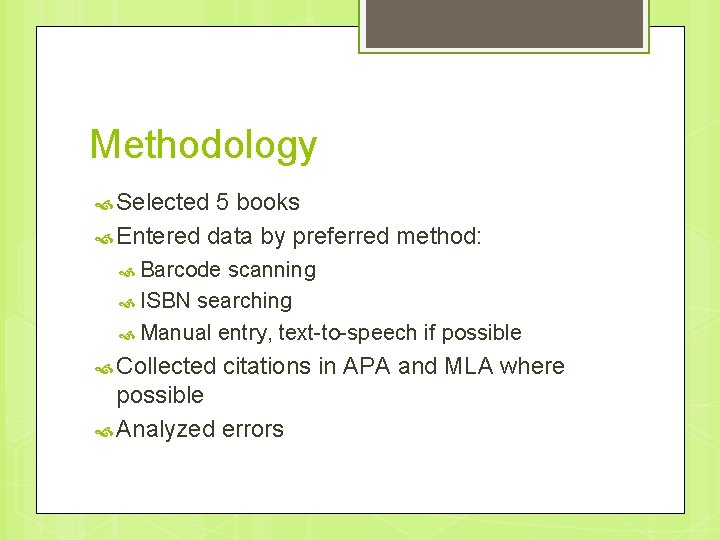 Methodology

Selected 5 books

Entered data by preferred method:

Barcode scanning

ISBN searching

Manual entry, text-to-speech if possible

Collected citations in APA and MLA where possible

Analyzed errors